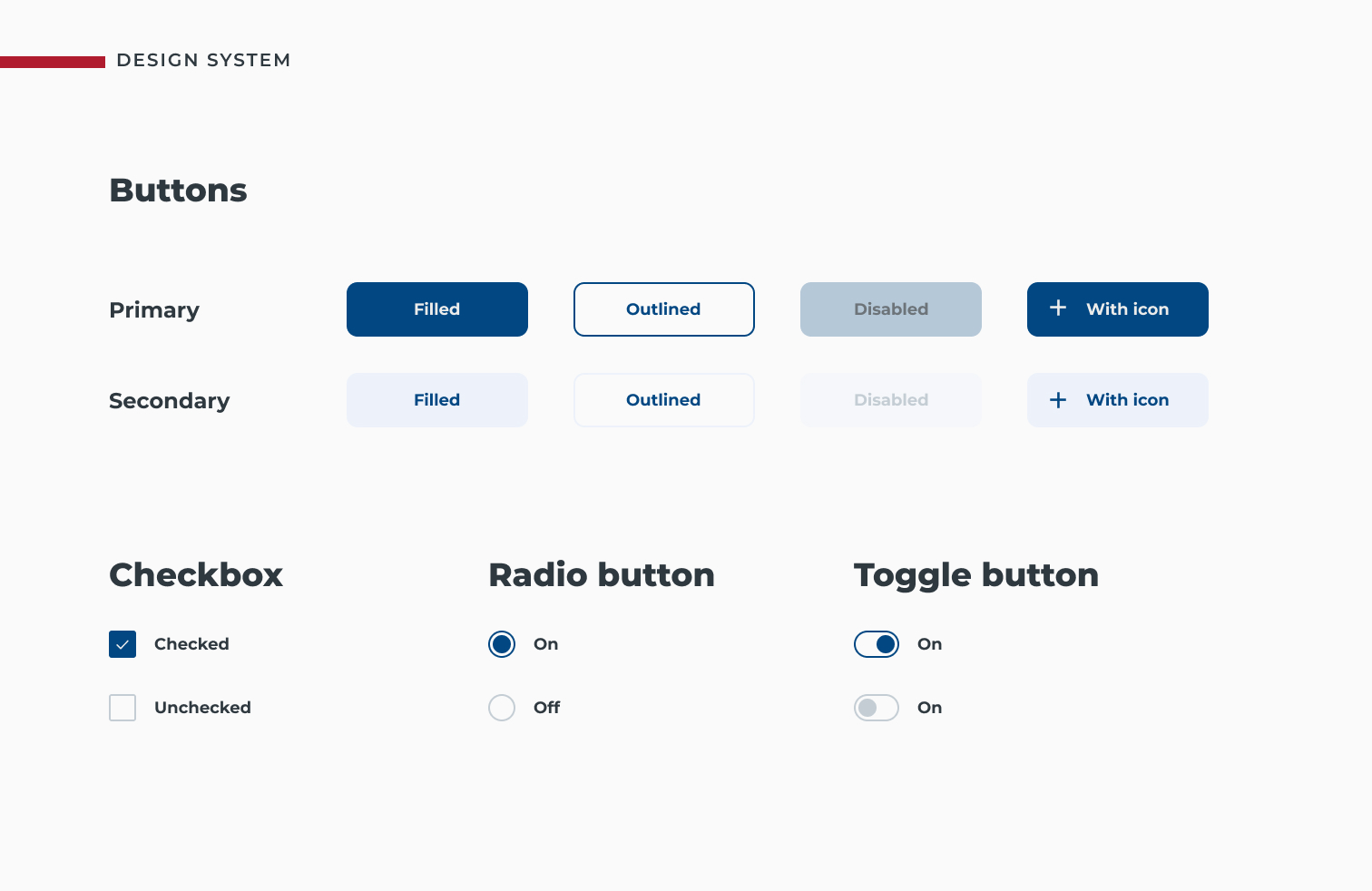 DESIGN SYSTEM

Buttons

Primary
Filled
Outlined
Disabled
+ With icon

Secondary
Filled
Outlined
Disabled
+ With icon

Checkbox
Checked
Unchecked

Radio button
On
Off

Toggle button
On
On